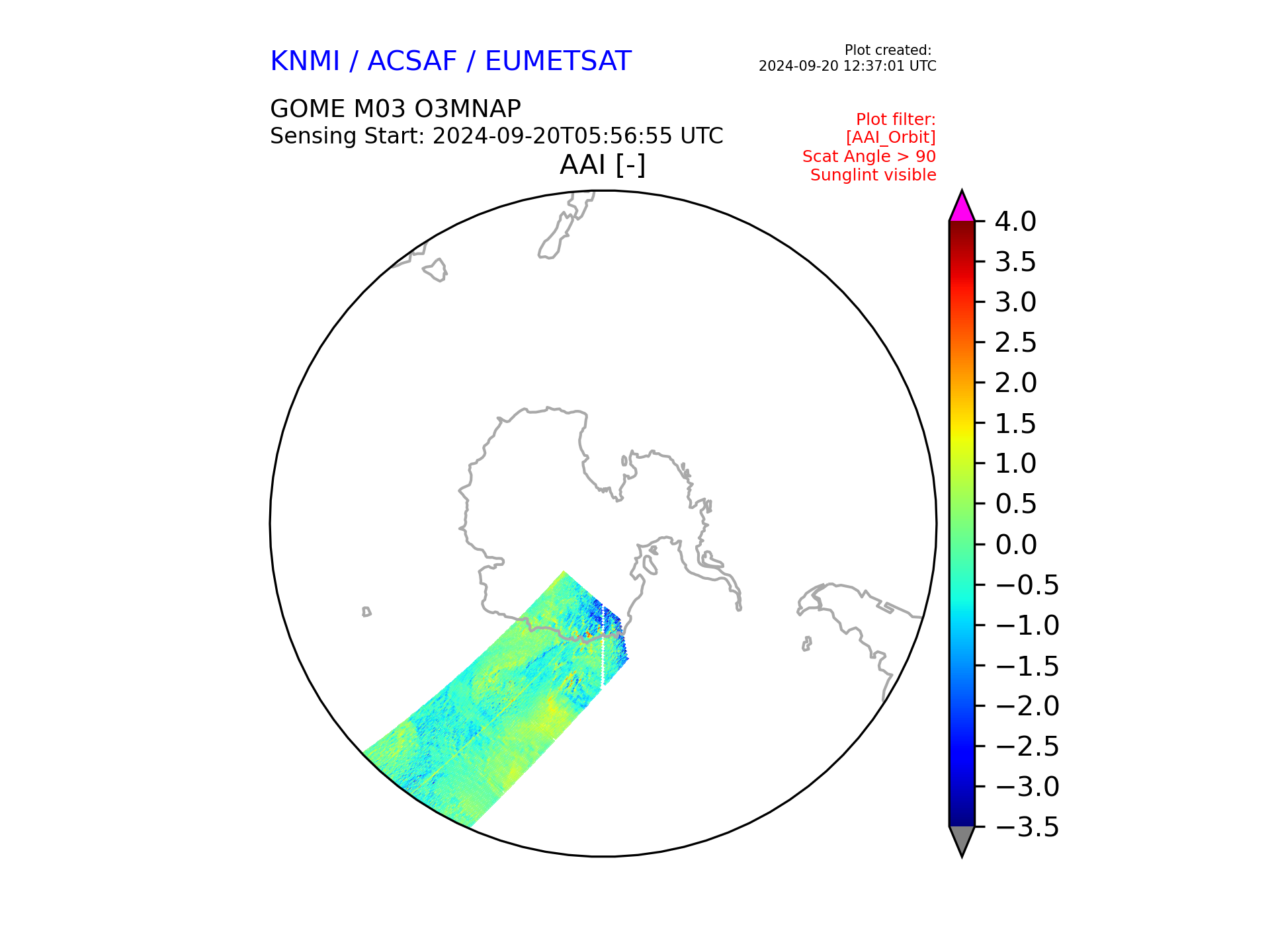 KNMI / ACSAF / EUMETSAT

Plot created:
2024-09-20 12:37:01 UTC

GOME M03 O3MNAP
Sensing Start: 2024-09-20T05:56:55 UTC

Plot filter:
[AAI_Orbit]
Scat Angle > 90
Sunglint visible

AAI [-]

4.0
3.5
3.0
2.5
2.0
1.5
1.0
0.5
0.0
−0.5
−1.0
−1.5
−2.0
−2.5
−3.0
−3.5